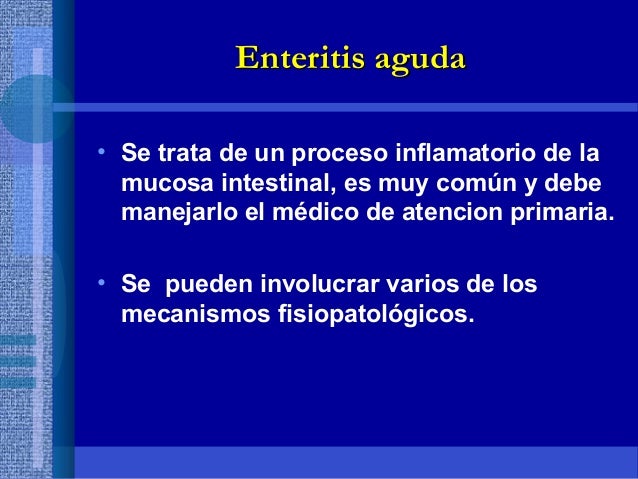 Enteritis aguda

• Se trata de un proceso inflamatorio de la mucosa intestinal, es muy común y debe manejarlo el médico de atencion primaria.

• Se pueden involucrar varios de los mecanismos fisiopatológicos.